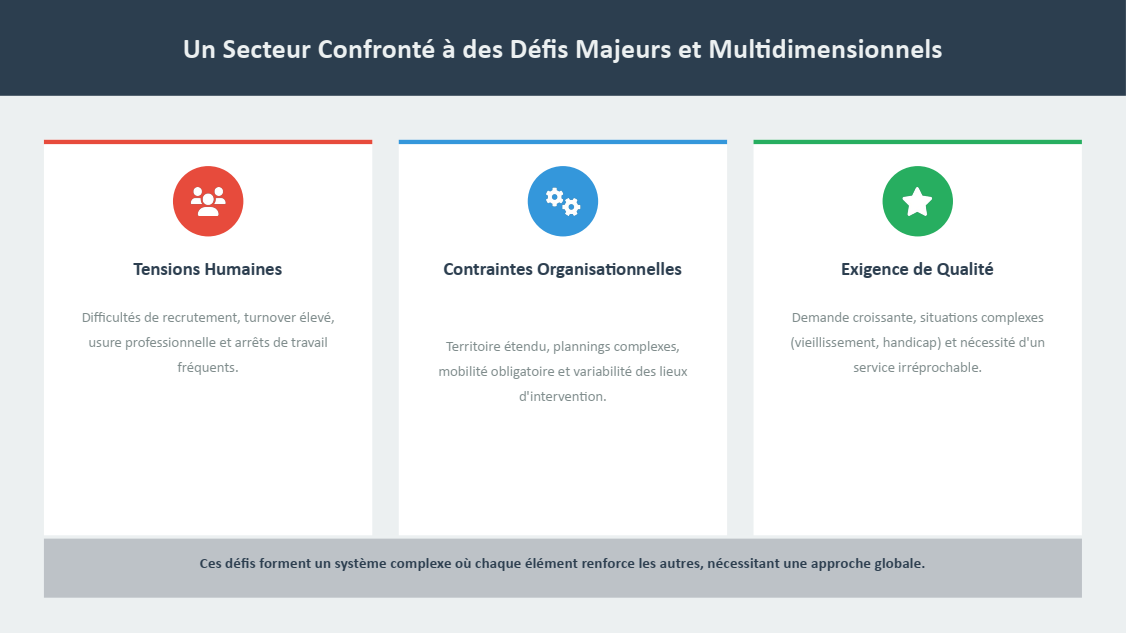 Un Secteur Confronté à des Défis Majeurs et Multidimensionnels

Tensions Humaines

Difficultés de recrutement, turnover élevé, usure professionnelle et arrêts de travail fréquents.

Contraintes Organisationnelles

Territoire étendu, plannings complexes, mobilité obligatoire et variabilité des lieux d'intervention.

Exigence de Qualité

Demande croissante, situations complexes (vieillissement, handicap) et nécessité d'un service irréprochable.

Ces défis forment un système complexe où chaque élément renforce les autres, nécessitant une approche globale.